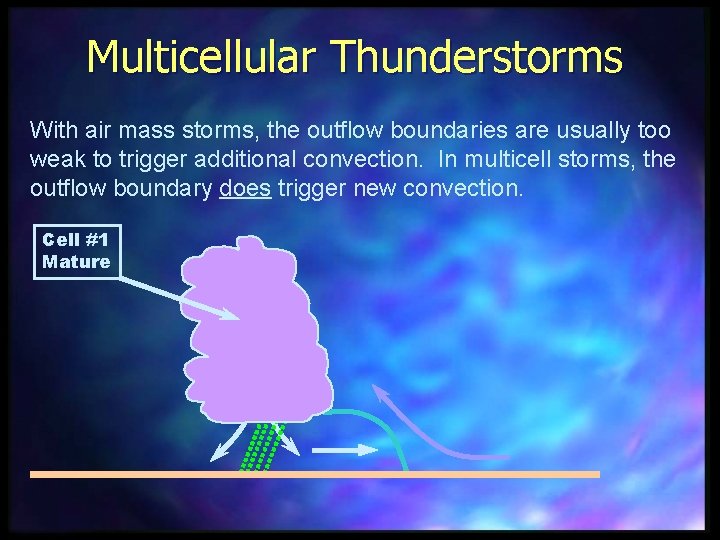 Multicellular Thunderstorms

With air mass storms, the outflow boundaries are usually too weak to trigger additional convection. In multicell storms, the outflow boundary does trigger new convection.

Cell #1
Mature